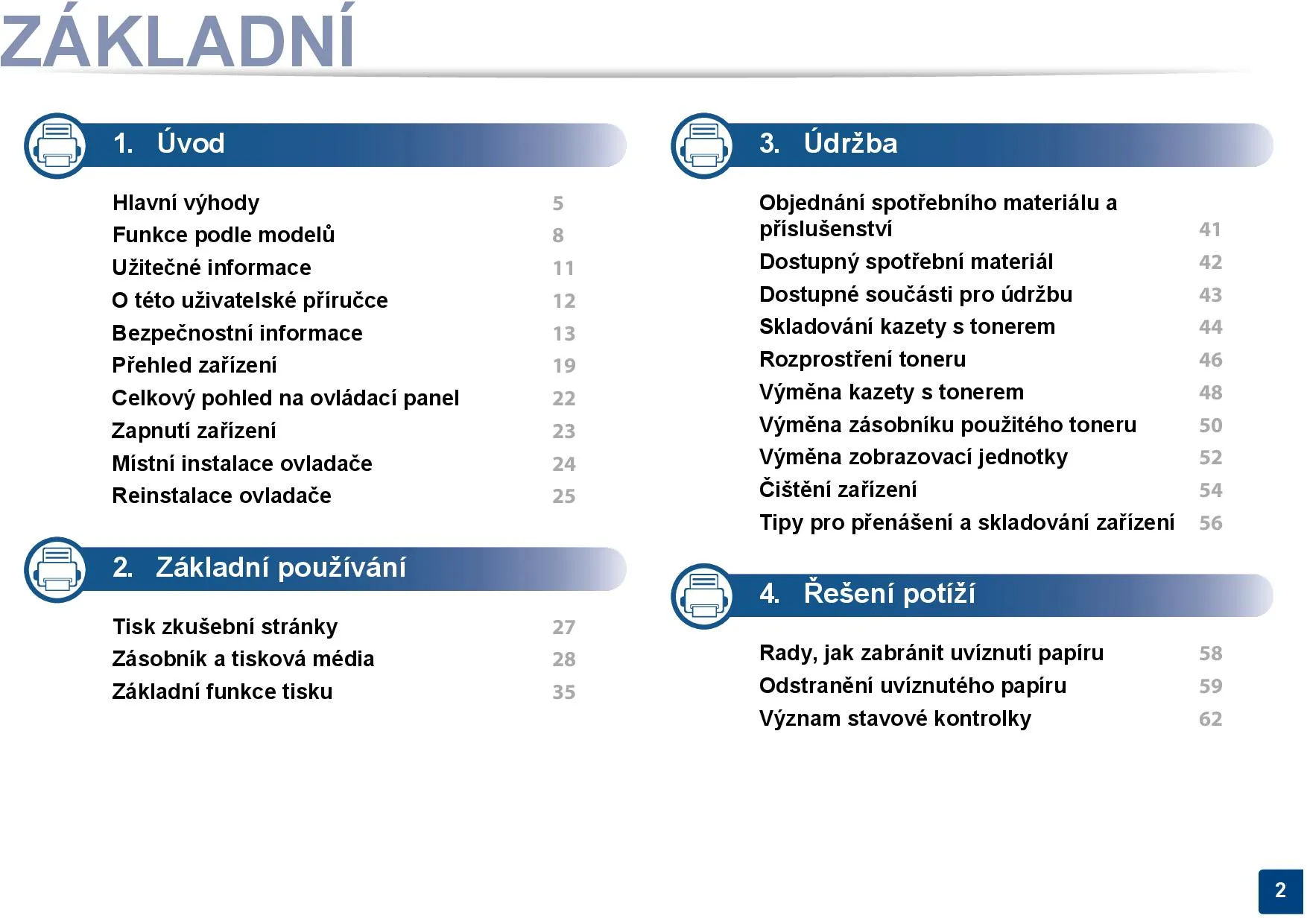 ZÁKLADNÍ

1. Úvod

Hlavní výhody 5
Funkce podle modelů 8
Užitečné informace 11
O této uživatelské příručce 12
Bezpečnostní informace 13
Přehled zařízení 19
Celkový pohled na ovládací panel 22
Zapnutí zařízení 23
Místní instalace ovladače 24
Reinstalace ovladače 25

2. Základní používání

Tisk zkušební stránky 27
Zásobník a tisková média 28
Základní funkce tisku 35

3. Údržba

Objednání spotřebního materiálu a příslušenství 41
Dostupný spotřební materiál 42
Dostupné součásti pro údržbu 43
Skladování kazety s tonerem 44
Rozprostření toneru 46
Výměna kazety s tonerem 48
Výměna zásobníku použitého toneru 50
Výměna zobrazovací jednotky 52
Čištění zařízení 54
Tipy pro přenášení a skladování zařízení 56

4. Řešení potíží

Rady, jak zabránit uvíznutí papíru 58
Odstranění uvíznutého papíru 59
Význam stavové kontrolky 62

2